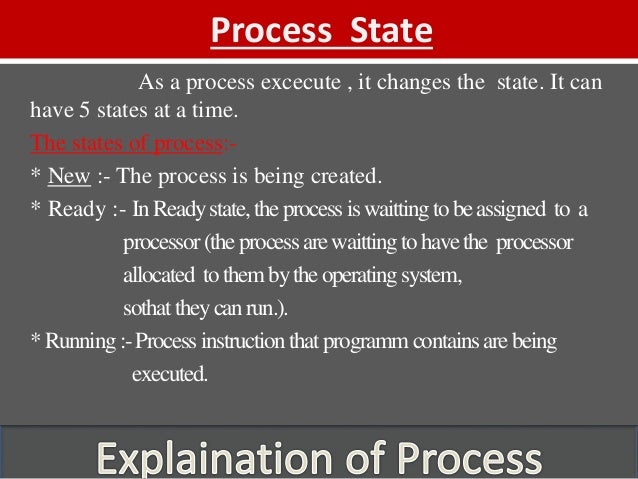 Process State

As a process excecute , it changes the state. It can have 5 states at a time.

The states of process:-

* New :- The process is being created.

* Ready :- In Ready state, the process is waitting to be assigned to a processor (the process are waitting to have the processor allocated to them by the operating system, sothat they can run.).

* Running :- Process instruction that programm contains are being executed.

Explaination of Process